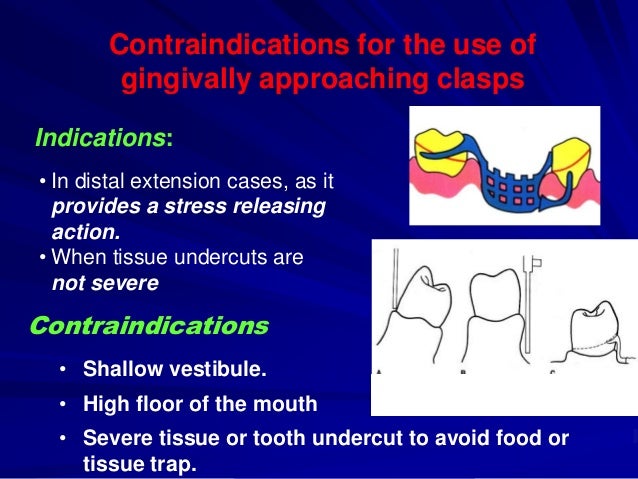 Contraindications for the use of gingivally approaching clasps

Indications:

• In distal extension cases, as it provides a stress releasing action.
• When tissue undercuts are not severe

Contraindications

• Shallow vestibule.
• High floor of the mouth
• Severe tissue or tooth undercut to avoid food or tissue trap.